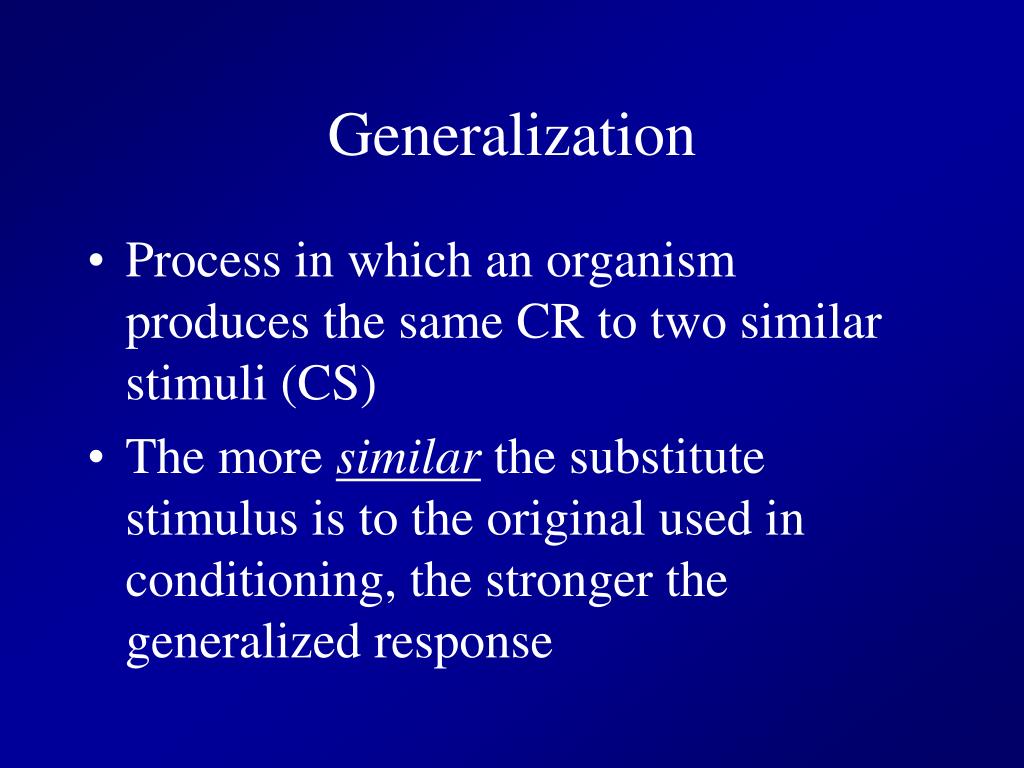 Generalization

• Process in which an organism produces the same CR to two similar stimuli (CS)

• The more similar the substitute stimulus is to the original used in conditioning, the stronger the generalized response